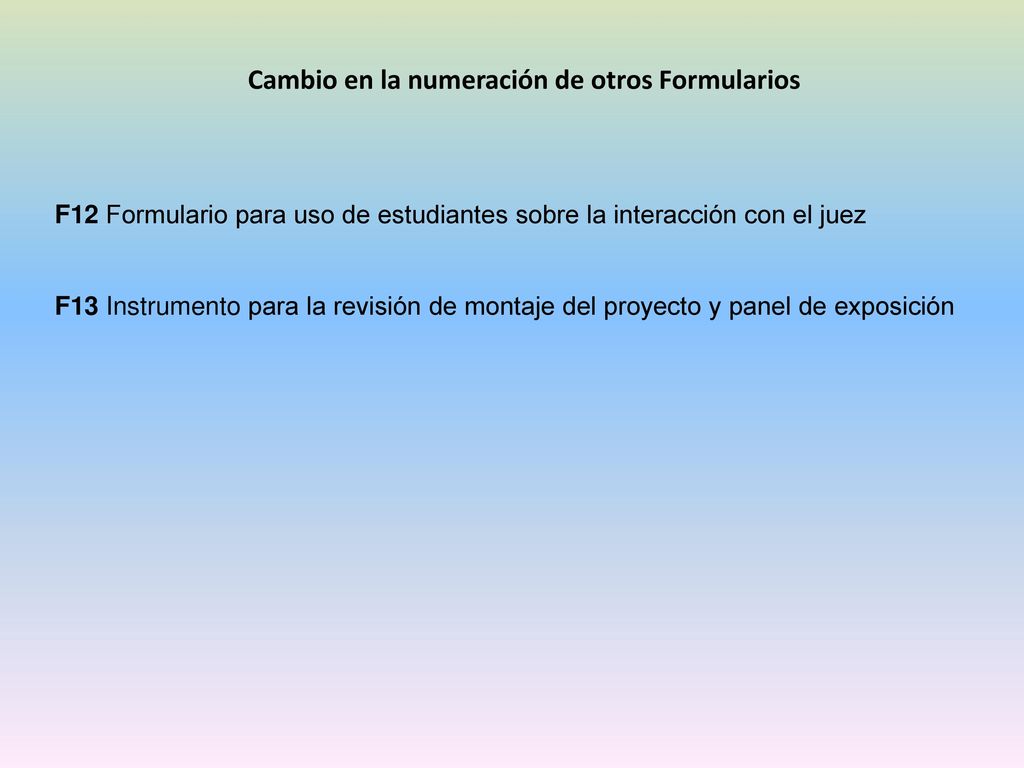 Cambio en la numeración de otros Formularios

F12 Formulario para uso de estudiantes sobre la interacción con el juez

F13 Instrumento para la revisión de montaje del proyecto y panel de exposición